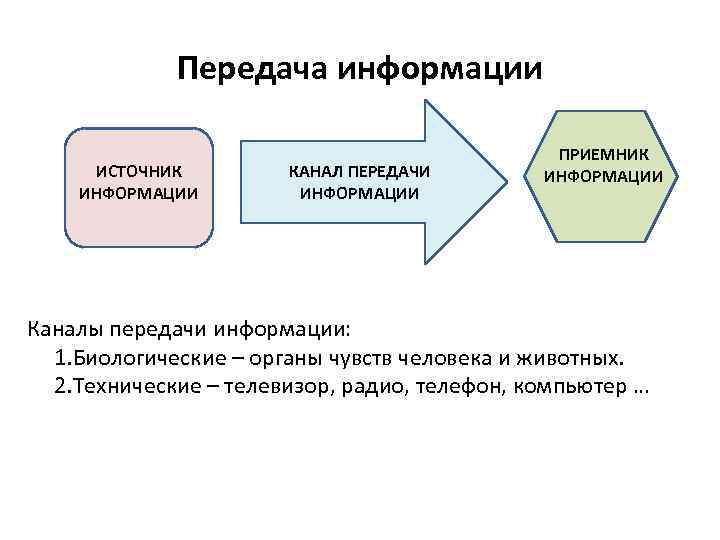 Передача информации

ИСТОЧНИК ИНФОРМАЦИИ

КАНАЛ ПЕРЕДАЧИ ИНФОРМАЦИИ

ПРИЕМНИК ИНФОРМАЦИИ

Каналы передачи информации:
1.Биологические – органы чувств человека и животных.
2.Технические – телевизор, радио, телефон, компьютер …